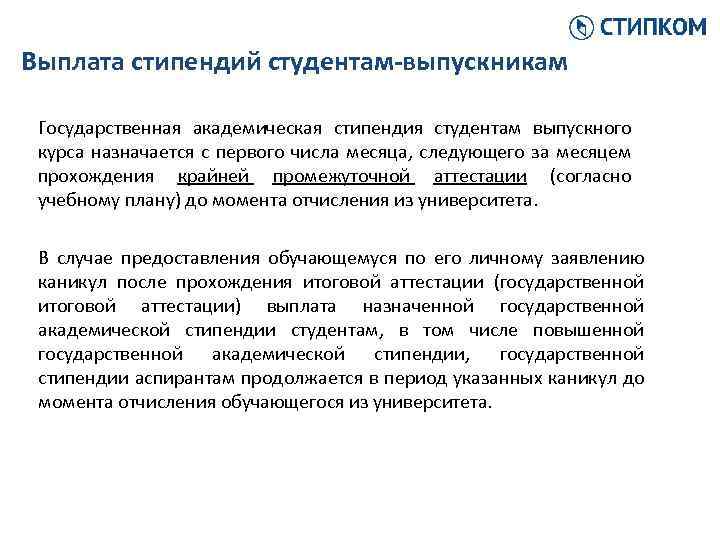 СТИПКОМ

Выплата стипендий студентам-выпускникам

Государственная академическая стипендия студентам выпускного курса назначается с первого числа месяца, следующего за месяцем прохождения крайней промежуточной аттестации (согласно учебному плану) до момента отчисления из университета.

В случае предоставления обучающемуся по его личному заявлению каникул после прохождения итоговой аттестации (государственной итоговой аттестации) выплата назначенной государственной академической стипендии студентам, в том числе повышенной государственной академической стипендии, государственной стипендии аспирантам продолжается в период указанных каникул до момента отчисления обучающегося из университета.